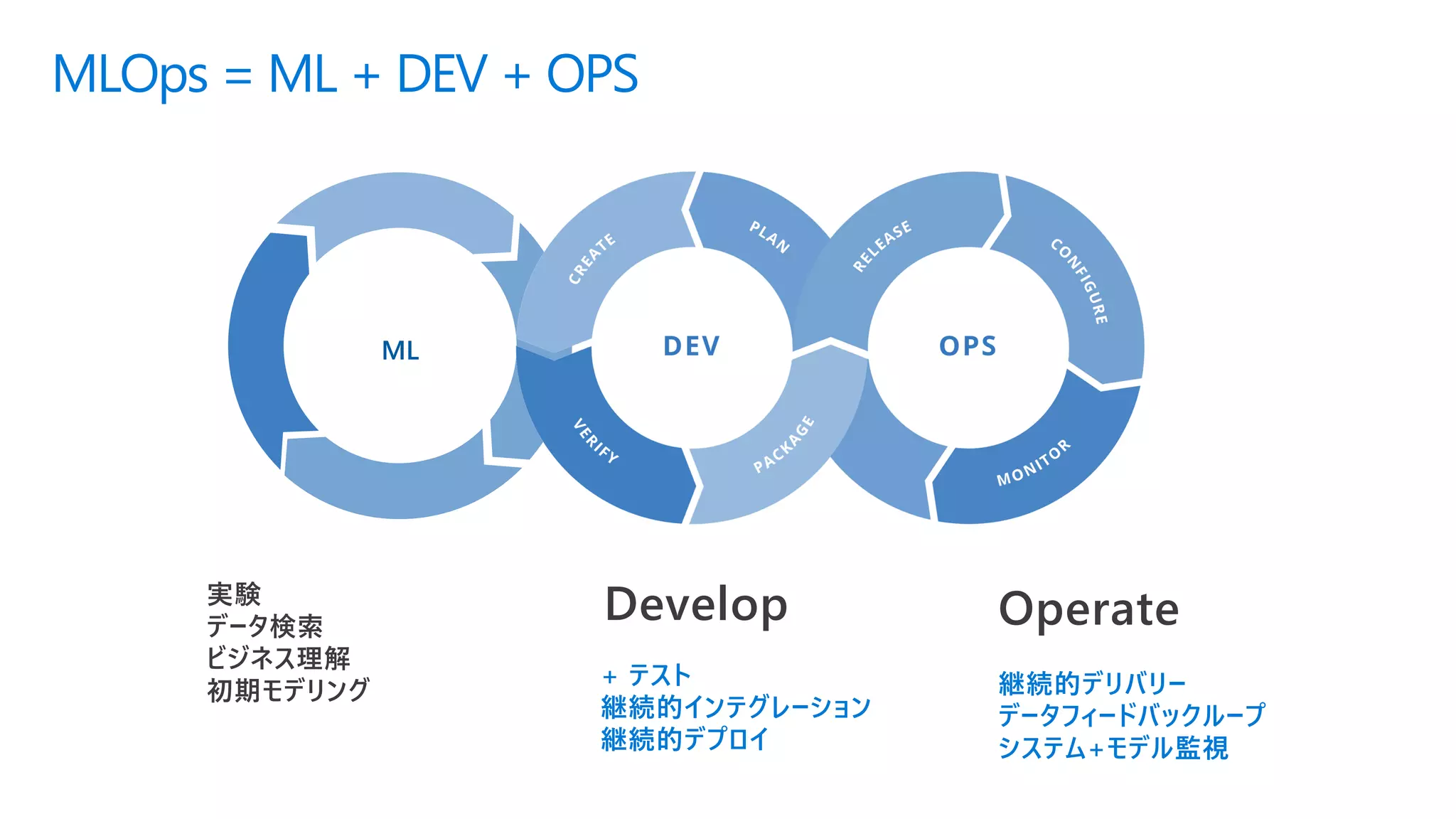 MLOps = ML + DEV + OPS

ML

CREATE
PLAN
DEV
VERIFY
PACKAGE

RELEASE
CONFIGURE
OPS
MONITOR

実験
データ検索
ビジネス理解
初期モデリング

Develop

+ テスト
継続的インテグレーション
継続的デプロイ

Operate

継続的デリバリー
データフィードバックループ
システム+モデル監視